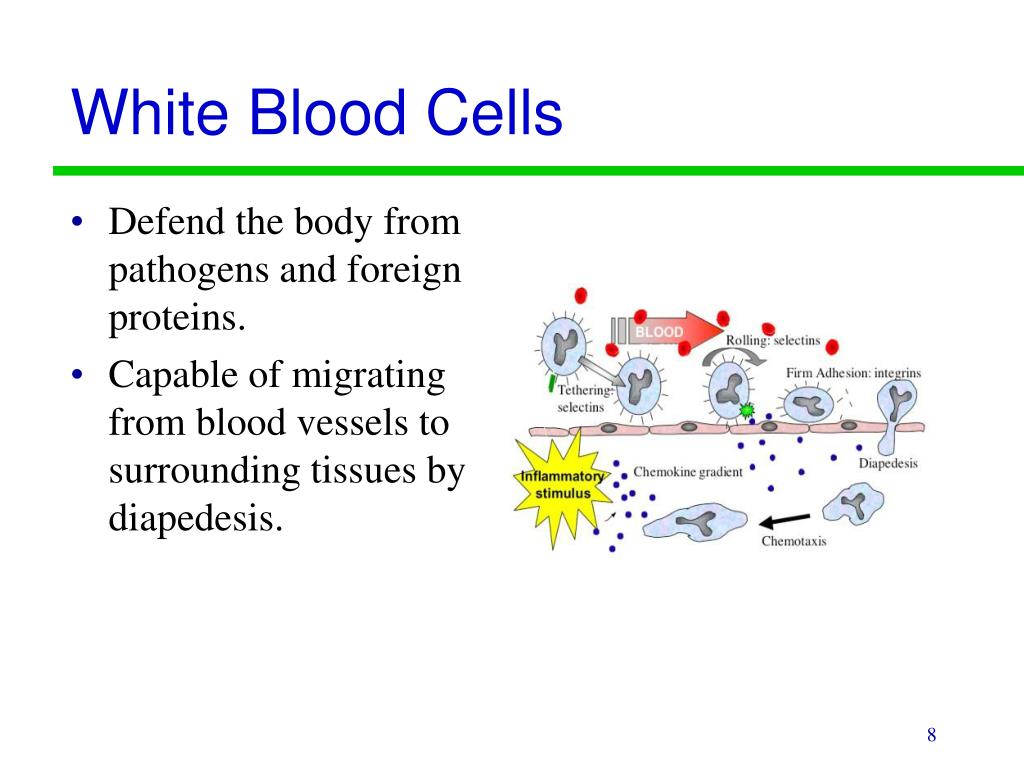 White Blood Cells

• Defend the body from pathogens and foreign proteins.
• Capable of migrating from blood vessels to surrounding tissues by diapedesis.

BLOOD
Rolling: selectins
Tethering: selectins
Firm Adhesion: integrins
Inflammatory stimulus
Chemokine gradient
Diapedesis
Chemotaxis

8